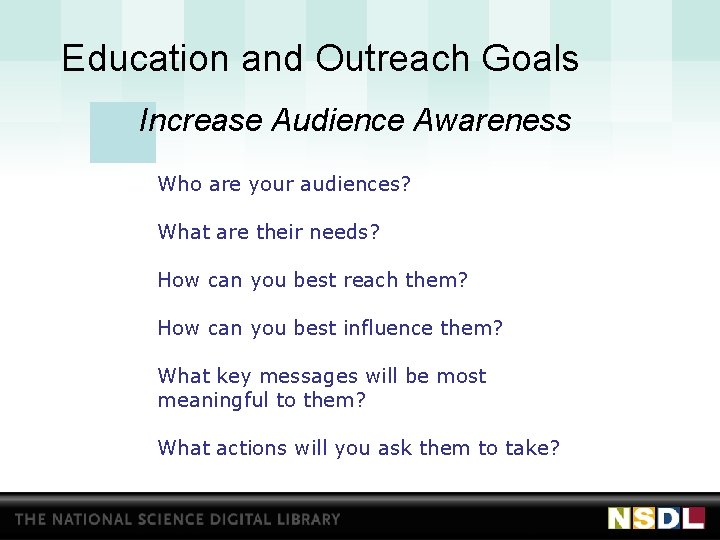 Education and Outreach Goals

Increase Audience Awareness

Who are your audiences?

What are their needs?

How can you best reach them?

How can you best influence them?

What key messages will be most meaningful to them?

What actions will you ask them to take?

THE NATIONAL SCIENCE DIGITAL LIBRARY

NSDL